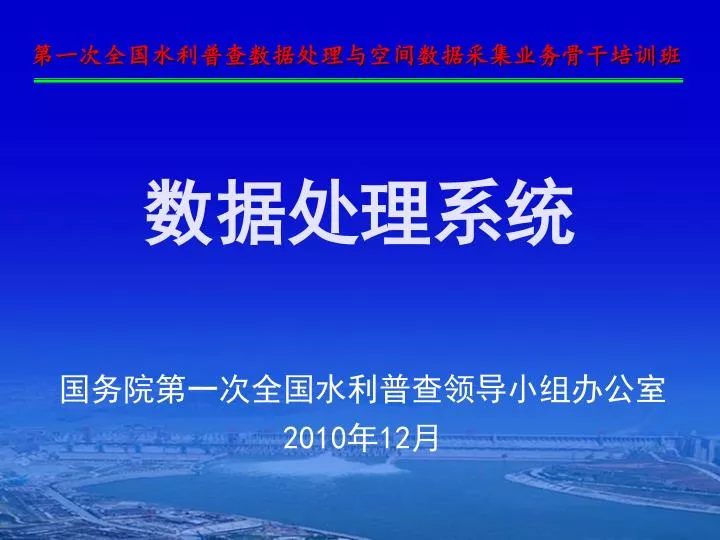 第一次全国水利普查数据处理与空间数据采集业务骨干培训班

数据处理系统

国务院第一次全国水利普查领导小组办公室
2010年12月